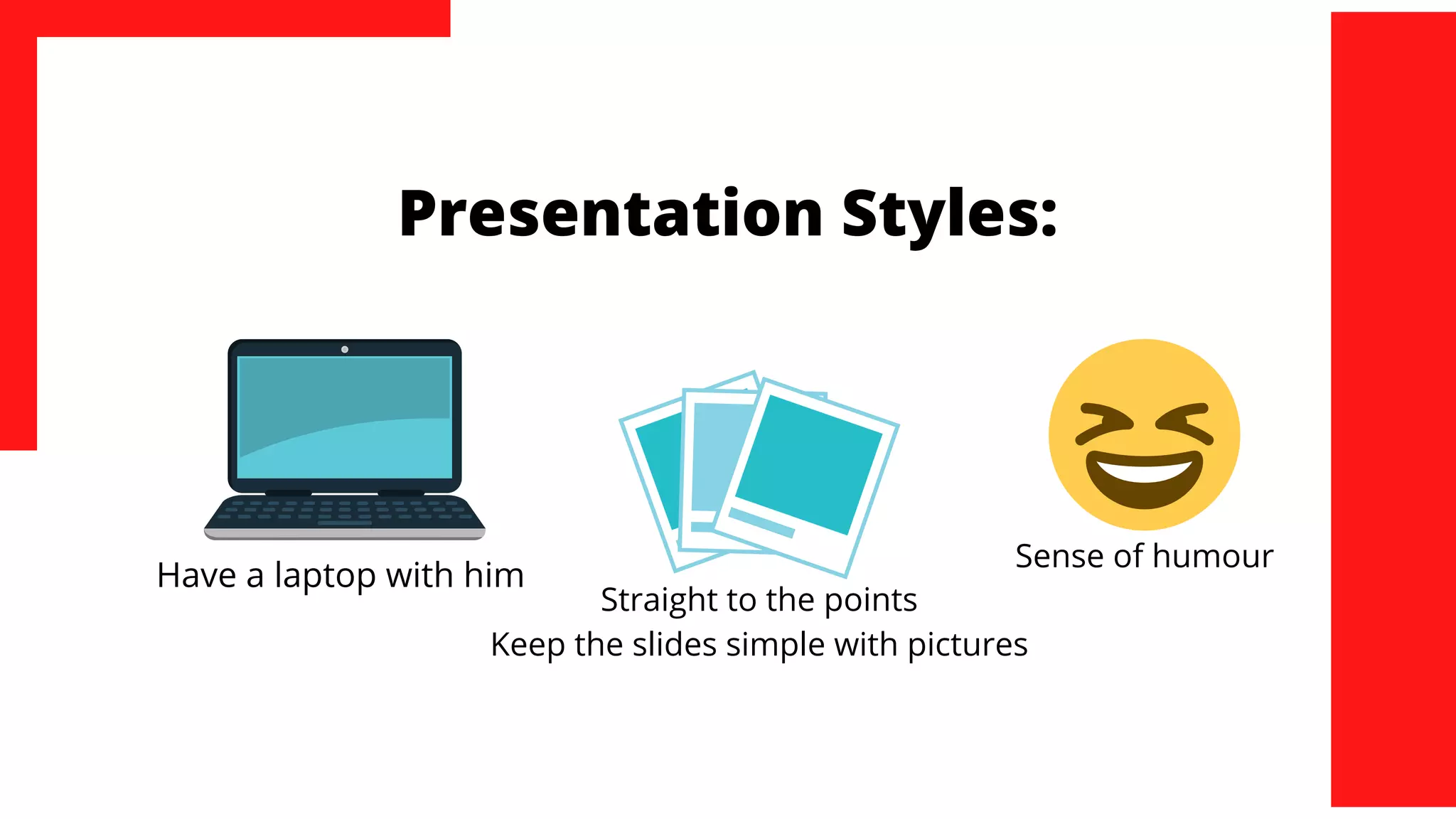 Presentation Styles:

Have a laptop with him

Straight to the points
Keep the slides simple with pictures

Sense of humour